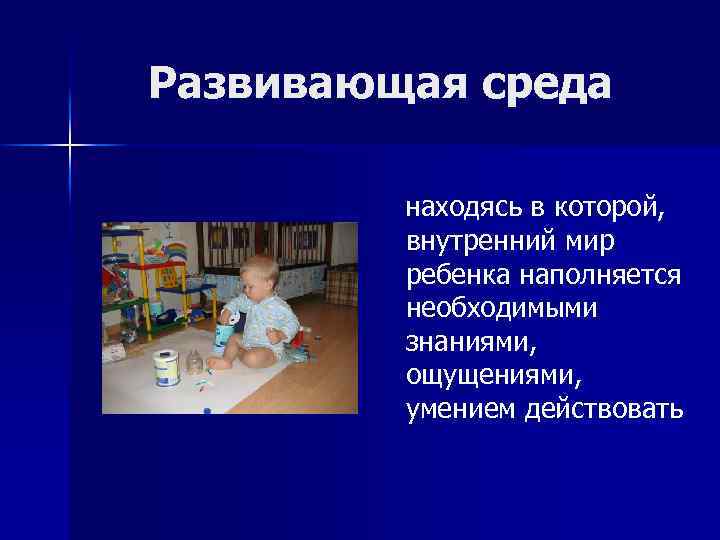 Развивающая среда

находясь в которой, внутренний мир ребенка наполняется необходимыми знаниями, ощущениями, умением действовать